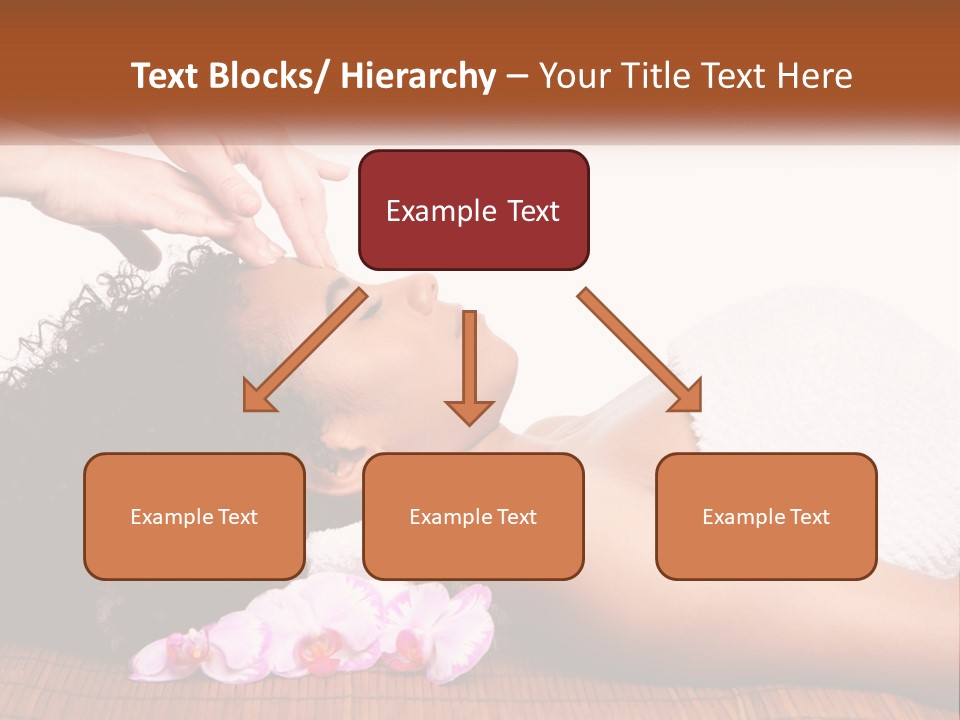 Text Blocks/ Hierarchy – Your Title Text Here

Example Text

Example Text

Example Text

Example Text